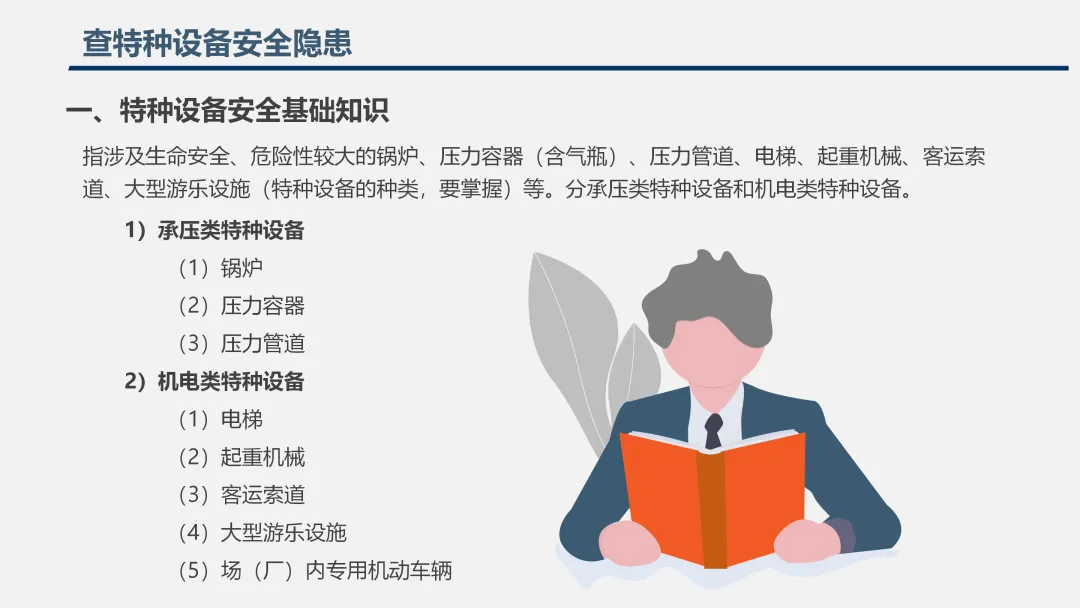 查特种设备安全隐患

一、特种设备安全基础知识

指涉及生命安全、危险性较大的锅炉、压力容器（含气瓶）、压力管道、电梯、起重机械、客运索道、大型游乐设施（特种设备的种类，要掌握）等。分承压类特种设备和机电类特种设备。

1）承压类特种设备

（1）锅炉

（2）压力容器

（3）压力管道

2）机电类特种设备

（1）电梯

（2）起重机械

（3）客运索道

（4）大型游乐设施

（5）场（厂）内专用机动车辆